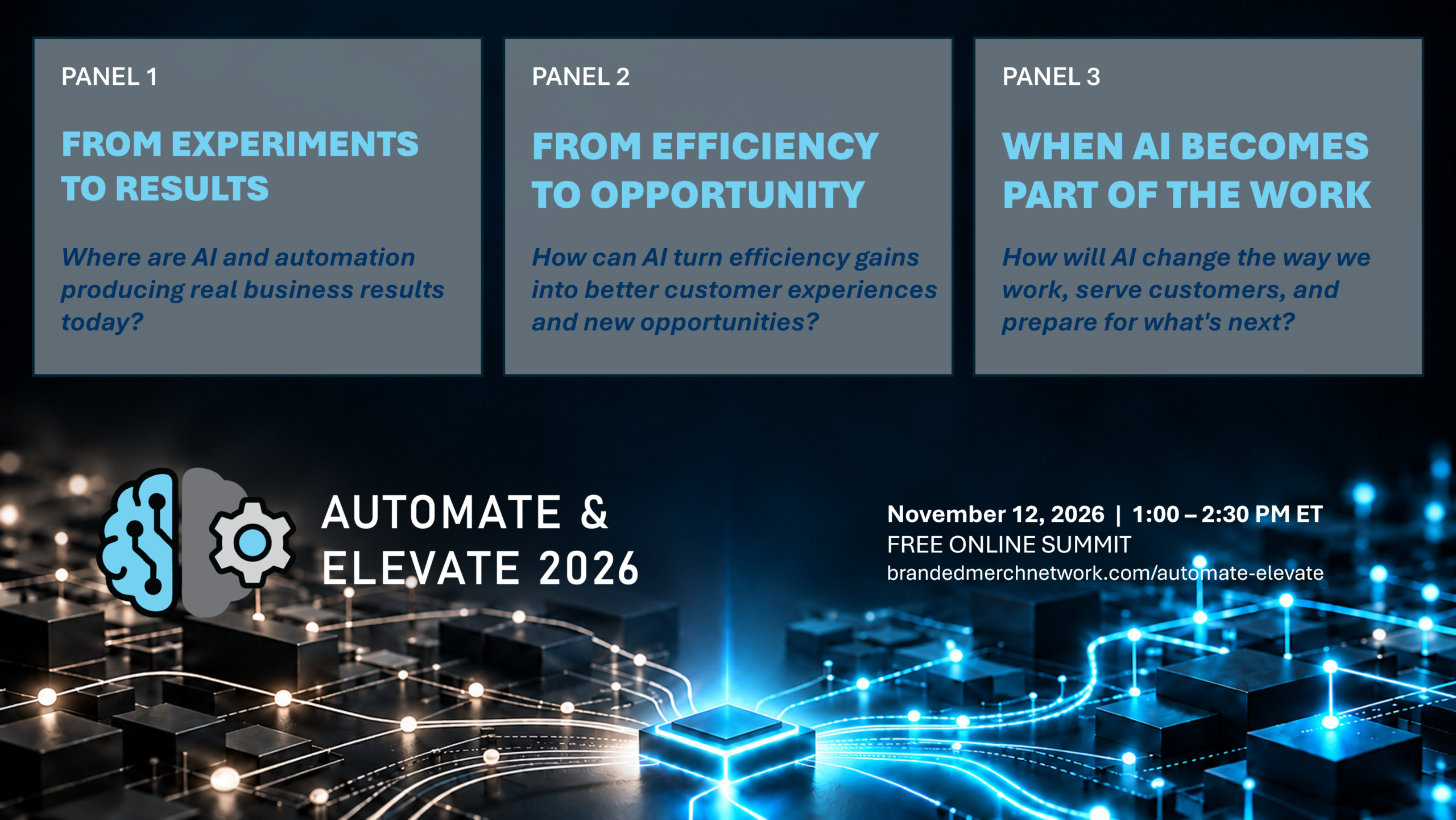 PANEL 1

FROM EXPERIMENTS TO RESULTS

Where are AI and automation producing real business results today?

PANEL 2

FROM EFFICIENCY TO OPPORTUNITY

How can AI turn efficiency gains into better customer experiences and new opportunities?

PANEL 3

WHEN AI BECOMES PART OF THE WORK

How will AI change the way we work, serve customers, and prepare for what's next?

AUTOMATE & ELEVATE 2026

November 12, 2026 | 1:00 – 2:30 PM ET
FREE ONLINE SUMMIT
brandedmerchnetwork.com/automate-elevate